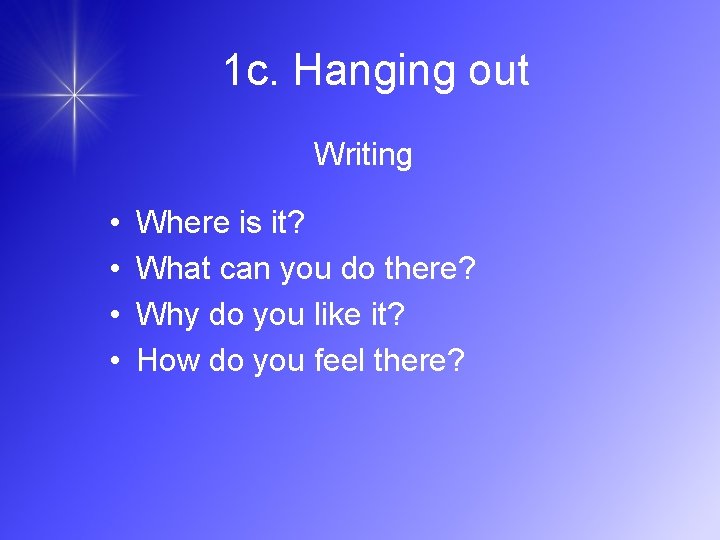 1c. Hanging out

Writing

• Where is it?
• What can you do there?
• Why do you like it?
• How do you feel there?